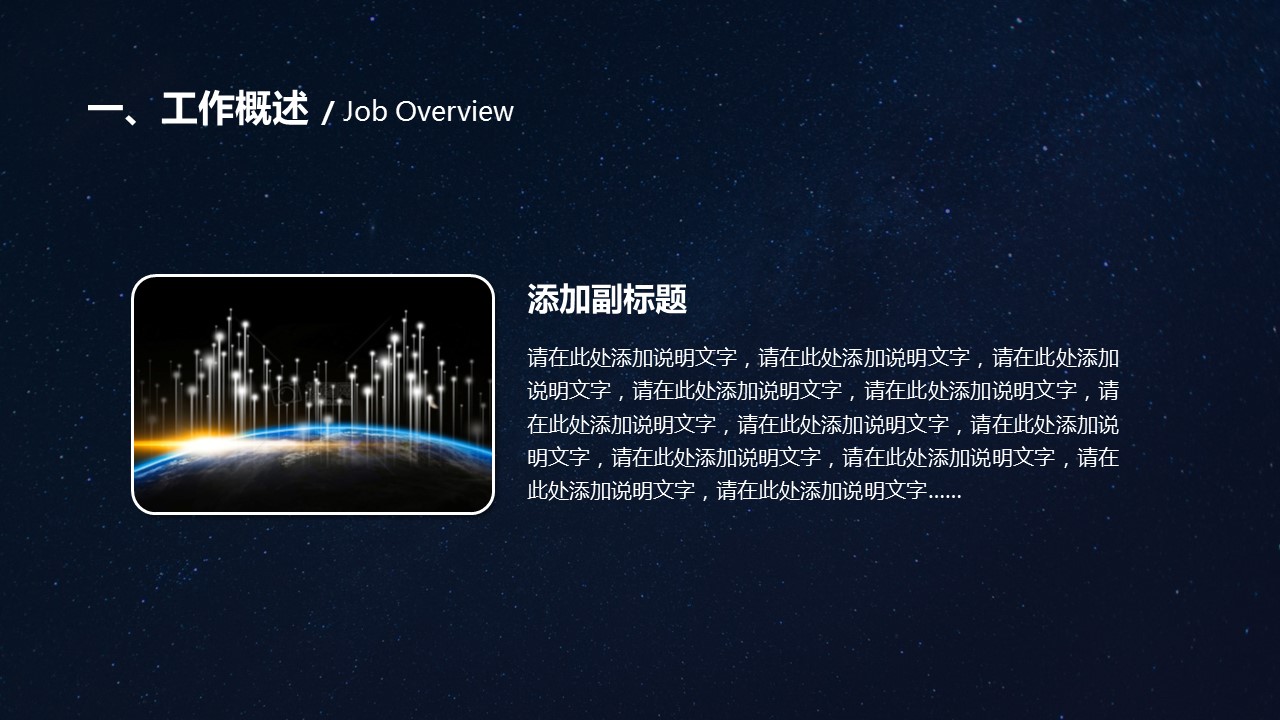 一、工作概述 / Job Overview

添加副标题

请在此处添加说明文字，请在此处添加说明文字，请在此处添加说明文字，请在此处添加说明文字，请在此处添加说明文字，请在此处添加说明文字，请在此处添加说明文字，请在此处添加说明文字，请在此处添加说明文字，请在此处添加说明文字，请在此处添加说明文字，请在此处添加说明文字……